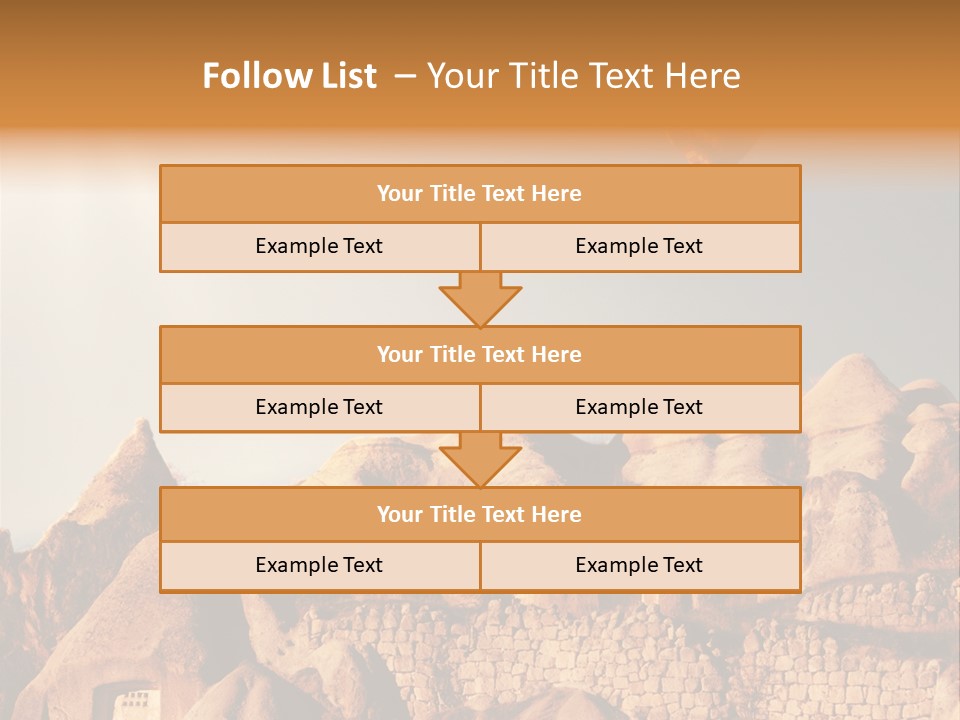 Follow List – Your Title Text Here

| Your Title Text Here | |
|---|---|
| Example Text | Example Text |

| Your Title Text Here | |
|---|---|
| Example Text | Example Text |

| Your Title Text Here | |
|---|---|
| Example Text | Example Text |